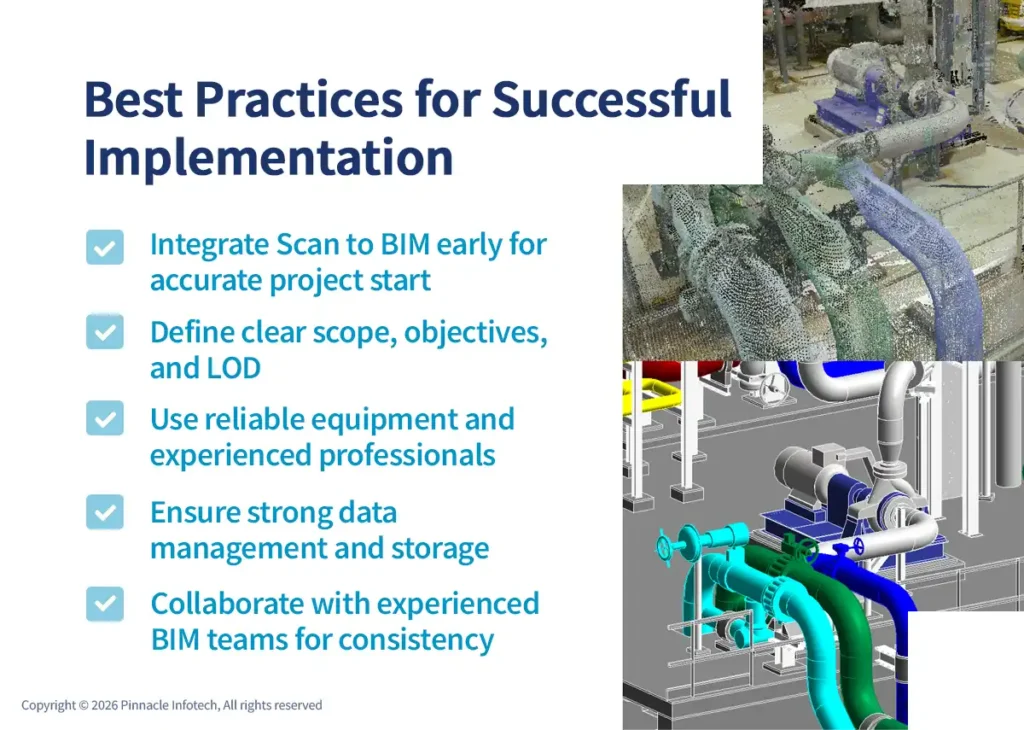 Best Practices for Successful Implementation

Integrate Scan to BIM early for accurate project start

Define clear scope, objectives, and LOD

Use reliable equipment and experienced professionals

Ensure strong data management and storage

Collaborate with experienced BIM teams for consistency

Copyright © 2026 Pinnacle Infotech, All rights reserved